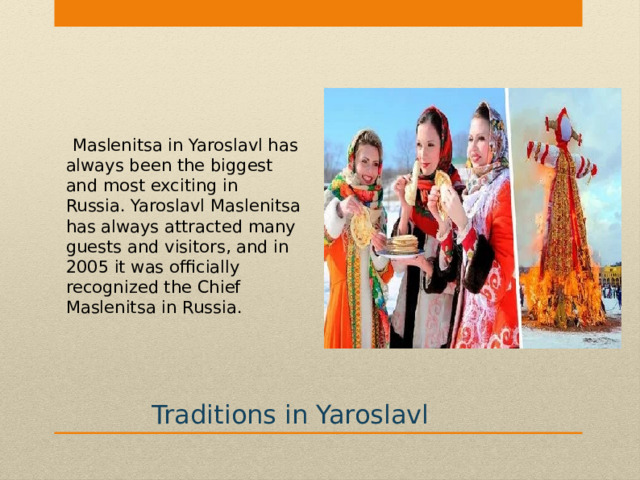 Maslenitsa in Yaroslavl has always been the biggest and most exciting in Russia. Yaroslavl Maslenitsa has always attracted many guests and visitors, and in 2005 it was officially recognized the Chief Maslenitsa in Russia.

Traditions in Yaroslavl